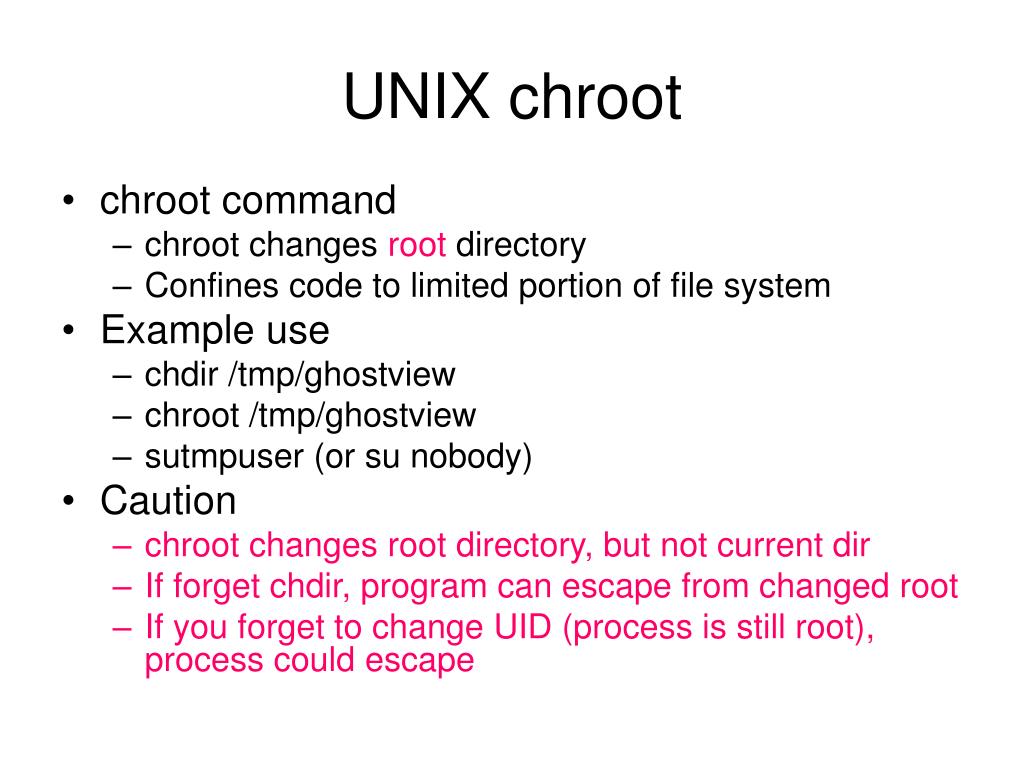 UNIX chroot

• chroot command
– chroot changes root directory
– Confines code to limited portion of file system
• Example use
– chdir /tmp/ghostview
– chroot /tmp/ghostview
– sutmpuser (or su nobody)
• Caution
– chroot changes root directory, but not current dir
– If forget chdir, program can escape from changed root
– If you forget to change UID (process is still root), process could escape